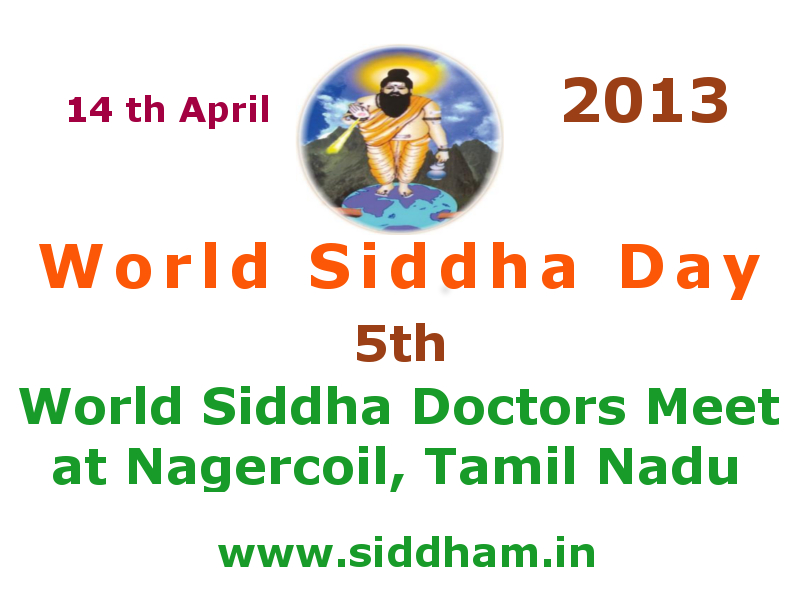 14 th April

2013

World Siddha Day

5th

World Siddha Doctors Meet at Nagercoil, Tamil Nadu

www.siddham.in